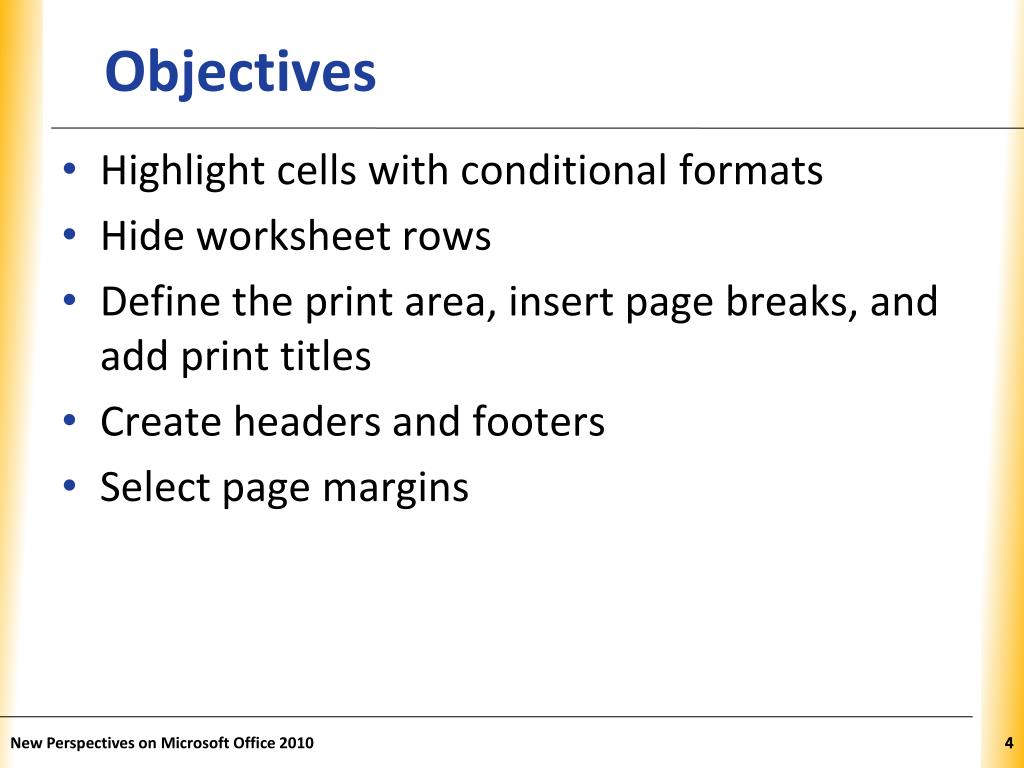 Objectives

• Highlight cells with conditional formats
• Hide worksheet rows
• Define the print area, insert page breaks, and add print titles
• Create headers and footers
• Select page margins

New Perspectives on Microsoft Office 2010

4